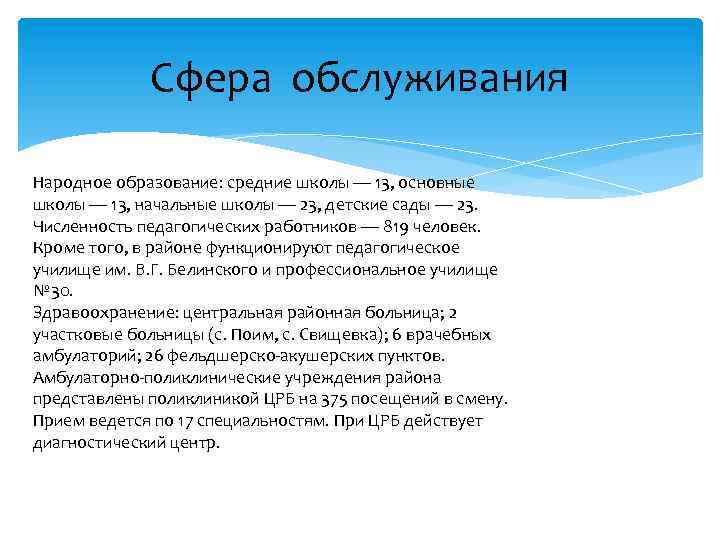 Сфера обслуживания

Народное образование: средние школы — 13, основные школы — 13, начальные школы — 23, детские сады — 23. Численность педагогических работников — 819 человек. Кроме того, в районе функционируют педагогическое училище им. В.Г. Белинского и профессиональное училище №30.
Здравоохранение: центральная районная больница; 2 участковые больницы (с. Поим, с. Свищевка); 6 врачебных амбулаторий; 26 фельдшерско-акушерских пунктов. Амбулаторно-поликлинические учреждения района представлены поликлиникой ЦРБ на 375 посещений в смену. Прием ведется по 17 специальностям. При ЦРБ действует диагностический центр.